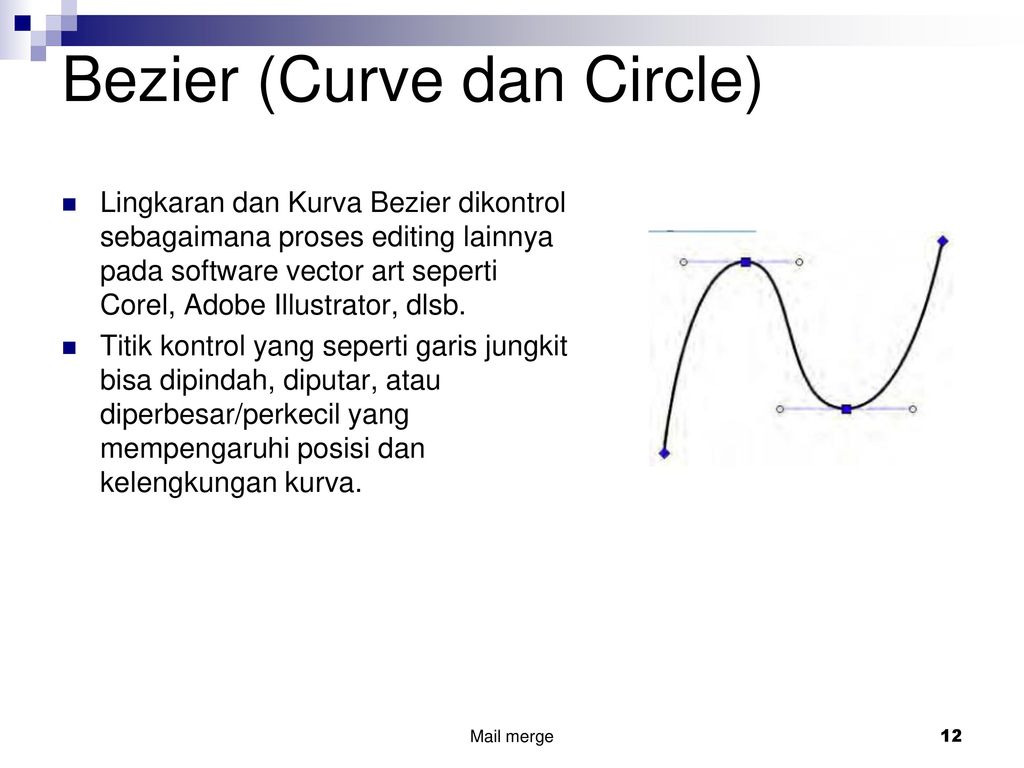 Bezier (Curve dan Circle)

Lingkaran dan Kurva Bezier dikontrol sebagaimana proses editing lainnya pada software vector art seperti Corel, Adobe Illustrator, dlsb.

Titik kontrol yang seperti garis jungkit bisa dipindah, diputar, atau diperbesar/perkecil yang mempengaruhi posisi dan kelengkungan kurva.

Mail merge

12